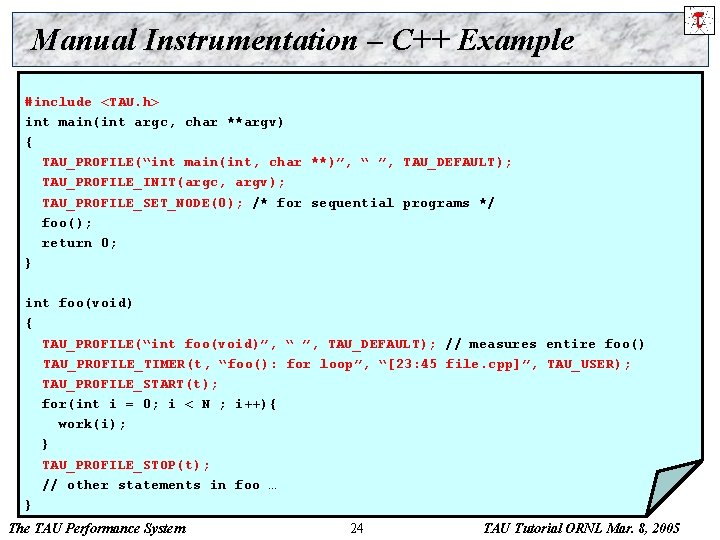 Manual Instrumentation – C++ Example

#include <TAU.h>
int main(int argc, char **argv)
{
TAU_PROFILE("int main(int, char **)", " ", TAU_DEFAULT);
TAU_PROFILE_INIT(argc, argv);
TAU_PROFILE_SET_NODE(0); /* for sequential programs */
foo();
return 0;
}

int foo(void)
{
TAU_PROFILE("int foo(void)", " ", TAU_DEFAULT); // measures entire foo()
TAU_PROFILE_TIMER(t, "foo(): for loop", "[23:45 file.cpp]", TAU_USER);
TAU_PROFILE_START(t);
for(int i = 0; i < N ; i++){
work(i);
}
TAU_PROFILE_STOP(t);
// other statements in foo …
}

The TAU Performance System 24 TAU Tutorial ORNL Mar. 8, 2005